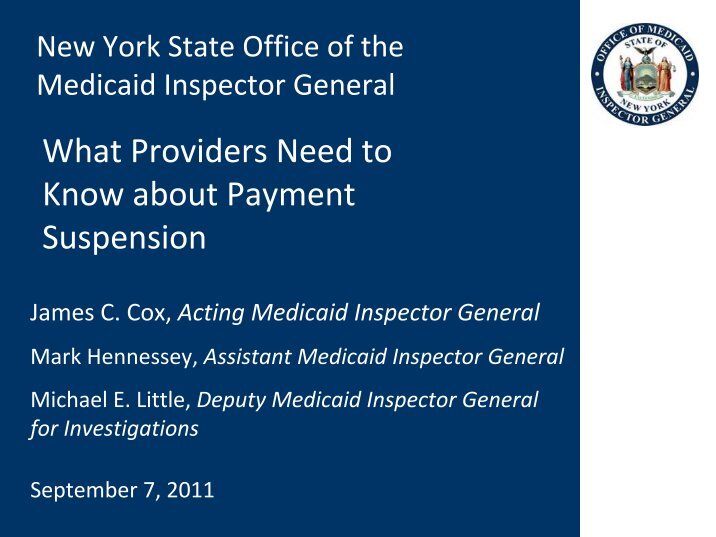 New York State Office of the Medicaid Inspector General

What Providers Need to Know about Payment Suspension

James C. Cox, Acting Medicaid Inspector General

Mark Hennessey, Assistant Medicaid Inspector General

Michael E. Little, Deputy Medicaid Inspector General for Investigations

September 7, 2011

OFFICE OF MEDICAID INSPECTOR GENERAL

STATE OF NEW YORK